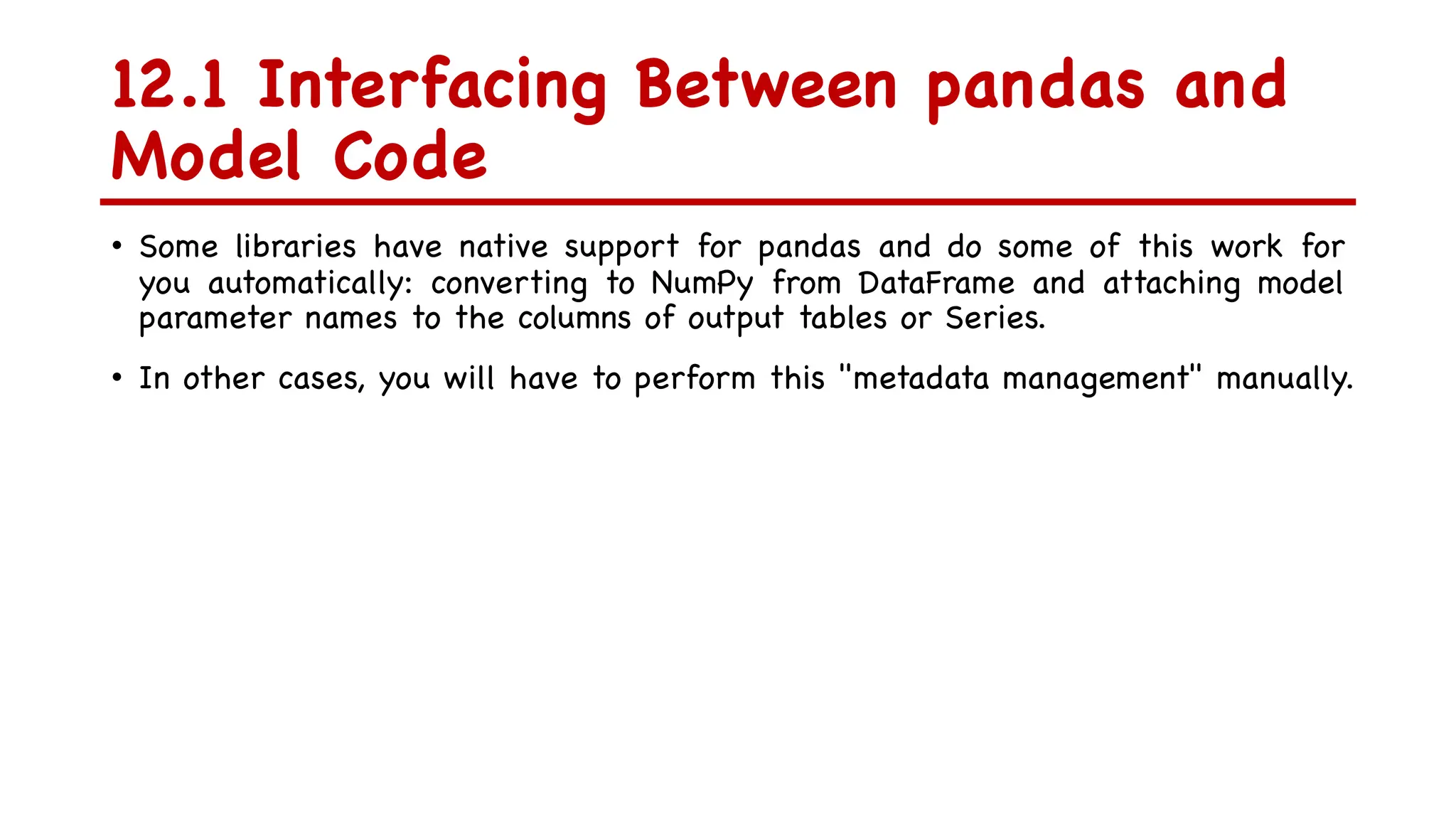 12.1 Interfacing Between pandas and Model Code

• Some libraries have native support for pandas and do some of this work for you automatically: converting to NumPy from DataFrame and attaching model parameter names to the columns of output tables or Series.

• In other cases, you will have to perform this "metadata management" manually.